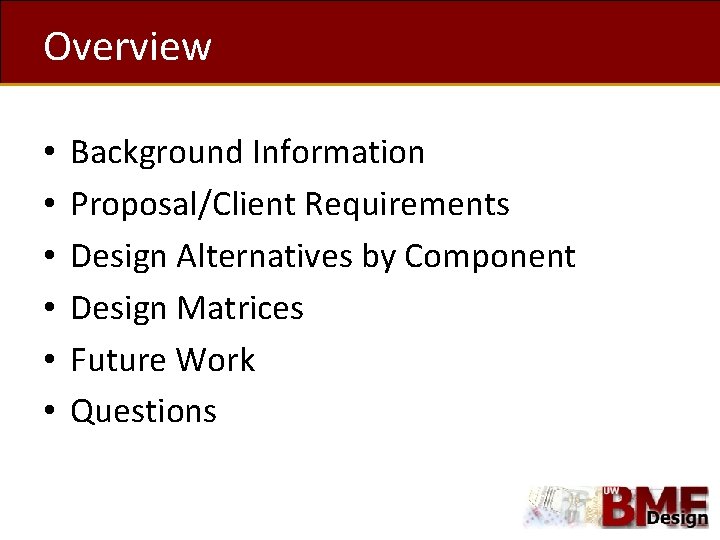 Overview

• Background Information
• Proposal/Client Requirements
• Design Alternatives by Component
• Design Matrices
• Future Work
• Questions

UW BME Design